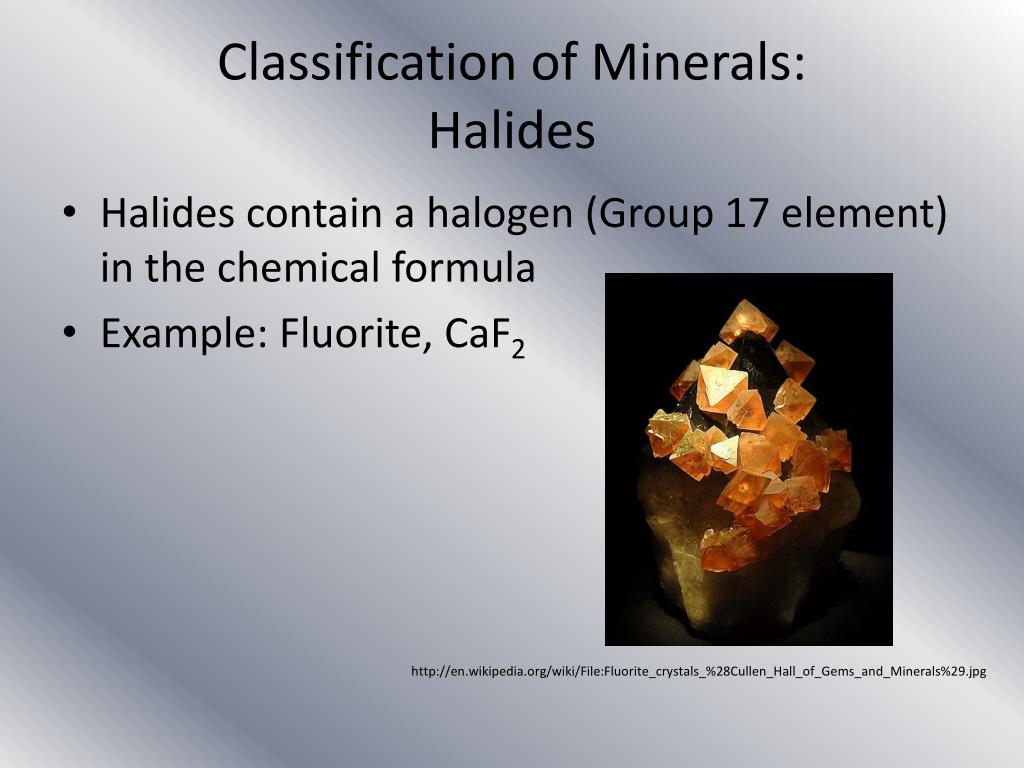 Classification of Minerals:
Halides

• Halides contain a halogen (Group 17 element) in the chemical formula
• Example: Fluorite, $CaF_2$

http://en.wikipedia.org/wiki/File:Fluorite_crystals_%28Cullen_Hall_of_Gems_and_Minerals%29.jpg